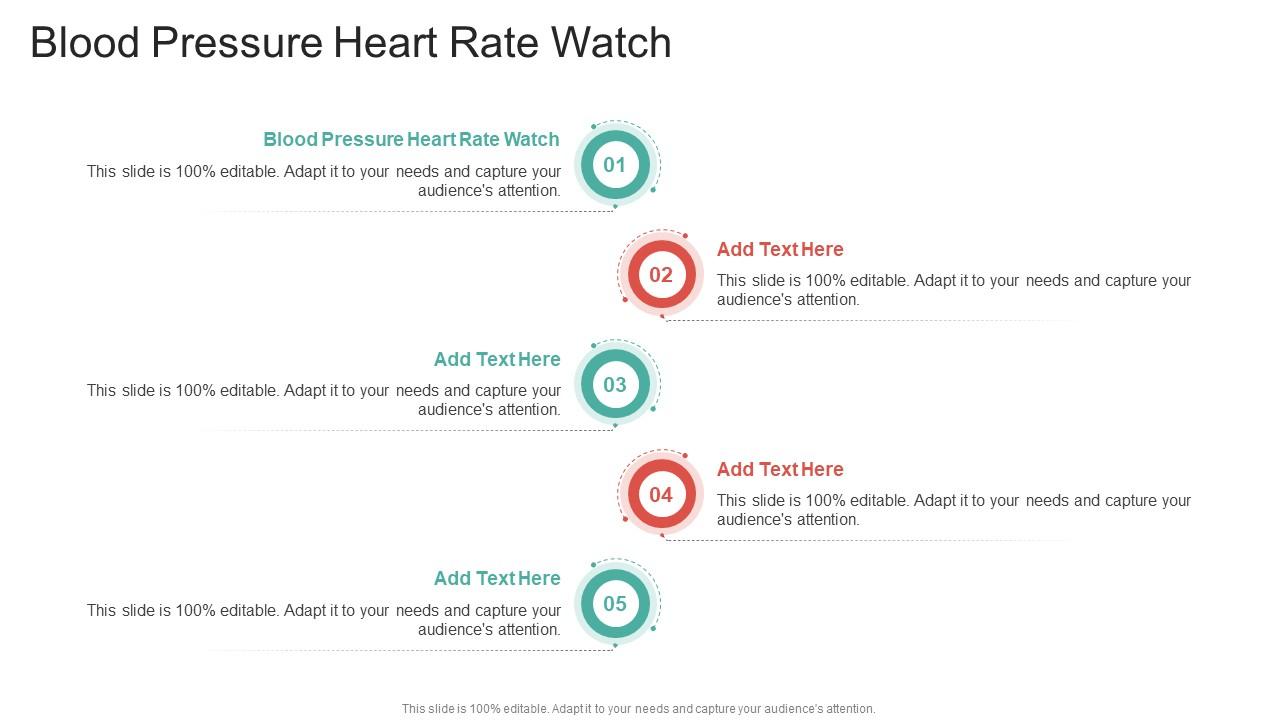 Blood Pressure Heart Rate Watch

Blood Pressure Heart Rate Watch

This slide is 100% editable. Adapt it to your needs and capture your audience's attention.

01

02

Add Text Here

This slide is 100% editable. Adapt it to your needs and capture your audience's attention.

Add Text Here

This slide is 100% editable. Adapt it to your needs and capture your audience's attention.

03

04

Add Text Here

This slide is 100% editable. Adapt it to your needs and capture your audience's attention.

Add Text Here

This slide is 100% editable. Adapt it to your needs and capture your audience's attention.

05

This slide is 100% editable. Adapt it to your needs and capture your audience's attention.